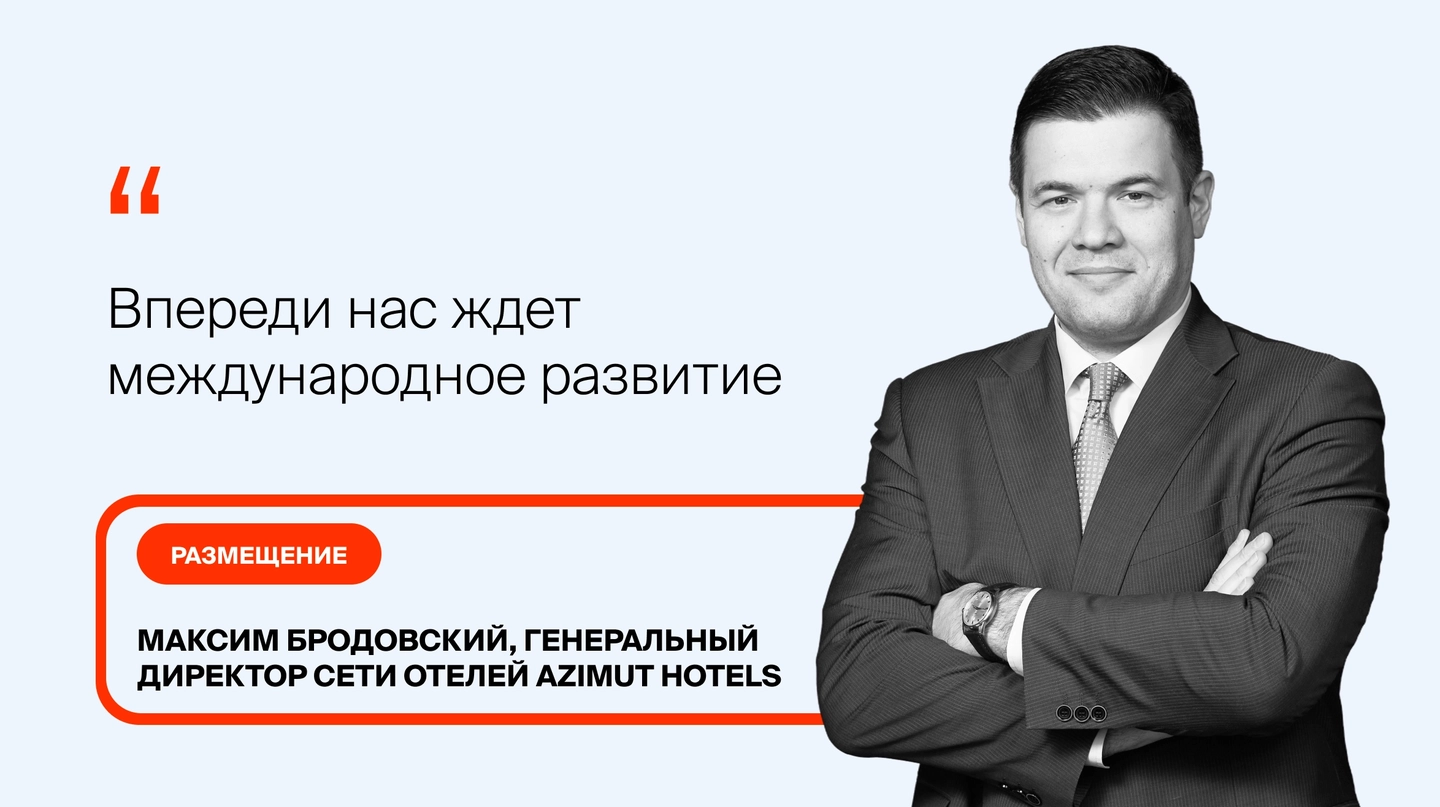 “

Впереди нас ждет международное развитие

РАЗМЕЩЕНИЕ

МАКСИМ БРОДОВСКИЙ, ГЕНЕРАЛЬНЫЙ ДИРЕКТОР СЕТИ ОТЕЛЕЙ AZIMUT HOTELS